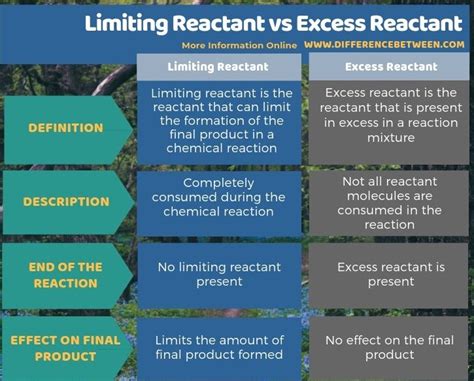 Limiting Reactant vs Excess Reactant

More Information Online WWW.DIFFERENCEBETWEEN.COM

| | Limiting Reactant | Excess Reactant |
|---|---|---|
| DEFINITION | Limiting reactant is the reactant that can limit the formation of the final product in a chemical reaction | Excess reactant is the reactant that is present in excess in a reaction mixture |
| DESCRIPTION | Completely consumed during the chemical reaction | Not all reactant molecules are consumed in the reaction |
| END OF THE REACTION | No limiting reactant present | Excess reactant is present |
| EFFECT ON FINAL PRODUCT | Limits the amount of final product formed | No effect on the final product |